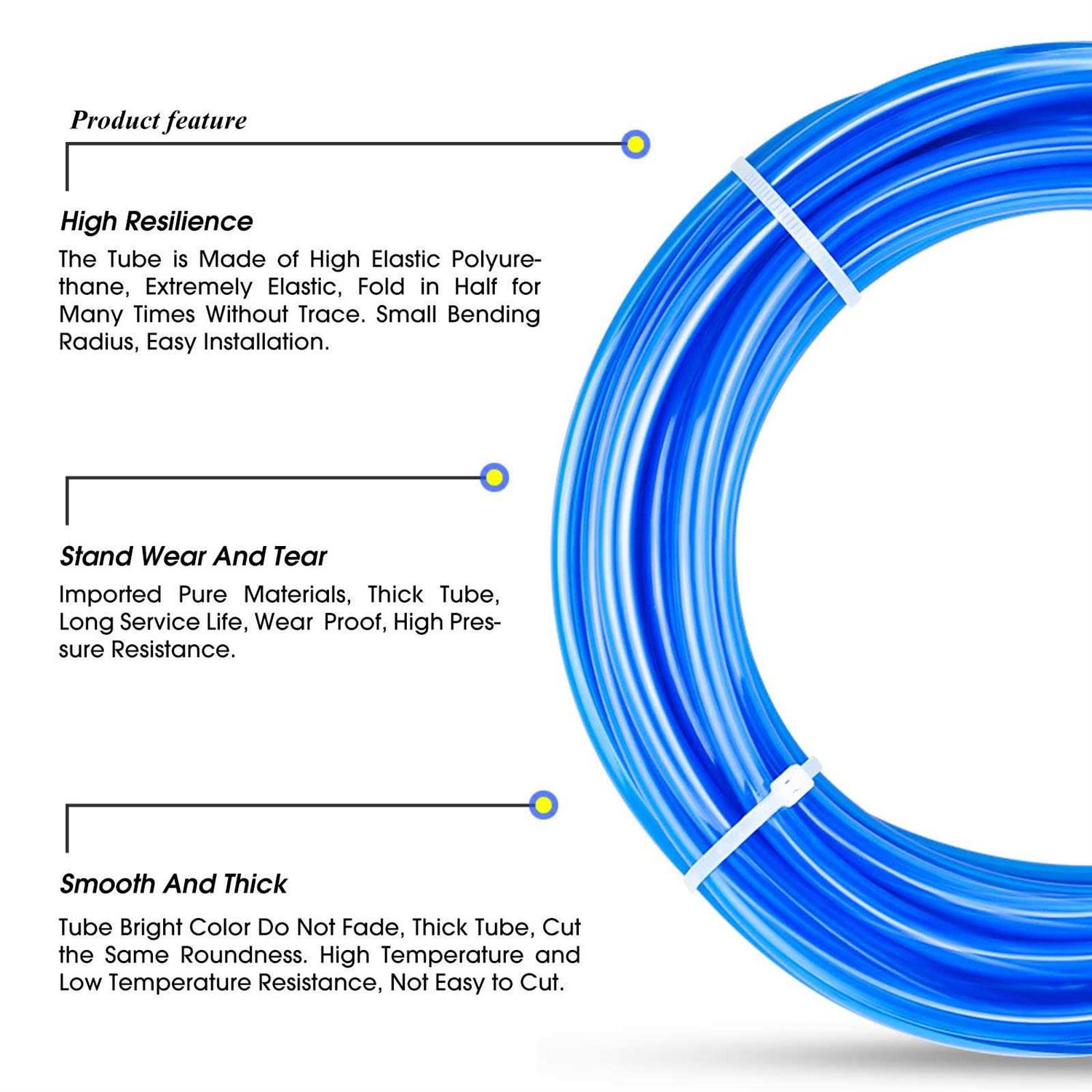 Product feature

High Resilience

The Tube is Made of High Elastic Polyurethane, Extremely Elastic, Fold in Half for Many Times Without Trace. Small Bending Radius, Easy Installation.

Stand Wear And Tear

Imported Pure Materials, Thick Tube, Long Service Life, Wear Proof, High Pressure Resistance.

Smooth And Thick

Tube Bright Color Do Not Fade, Thick Tube, Cut the Same Roundness. High Temperature and Low Temperature Resistance, Not Easy to Cut.